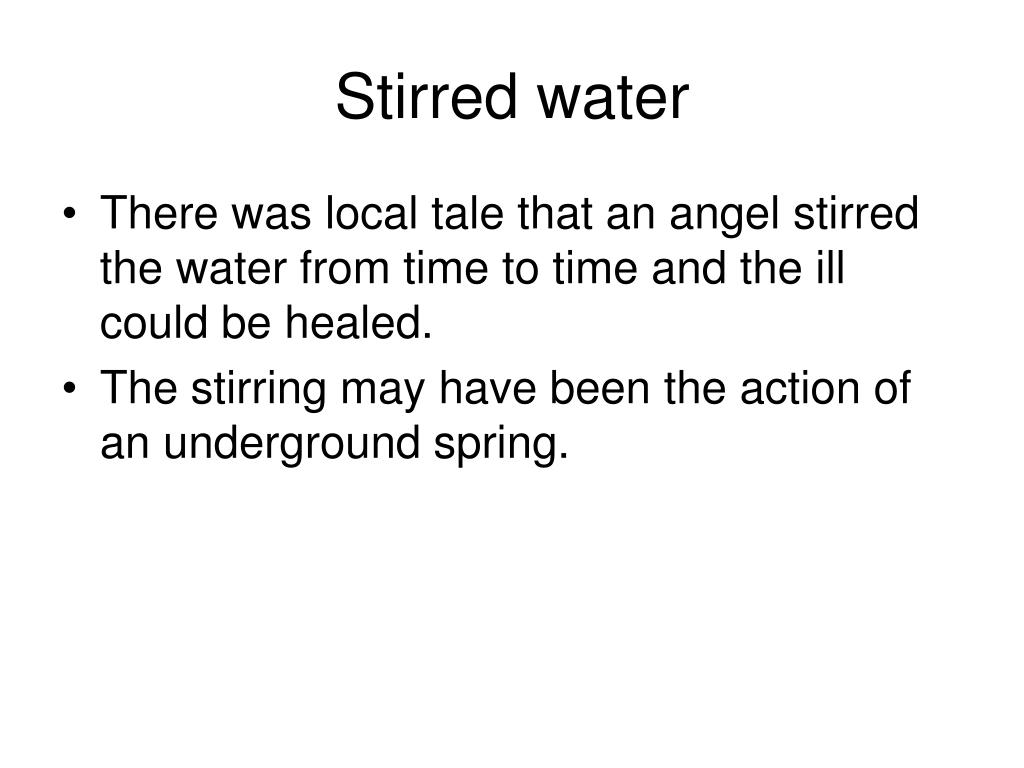 Stirred water

• There was local tale that an angel stirred the water from time to time and the ill could be healed.
• The stirring may have been the action of an underground spring.